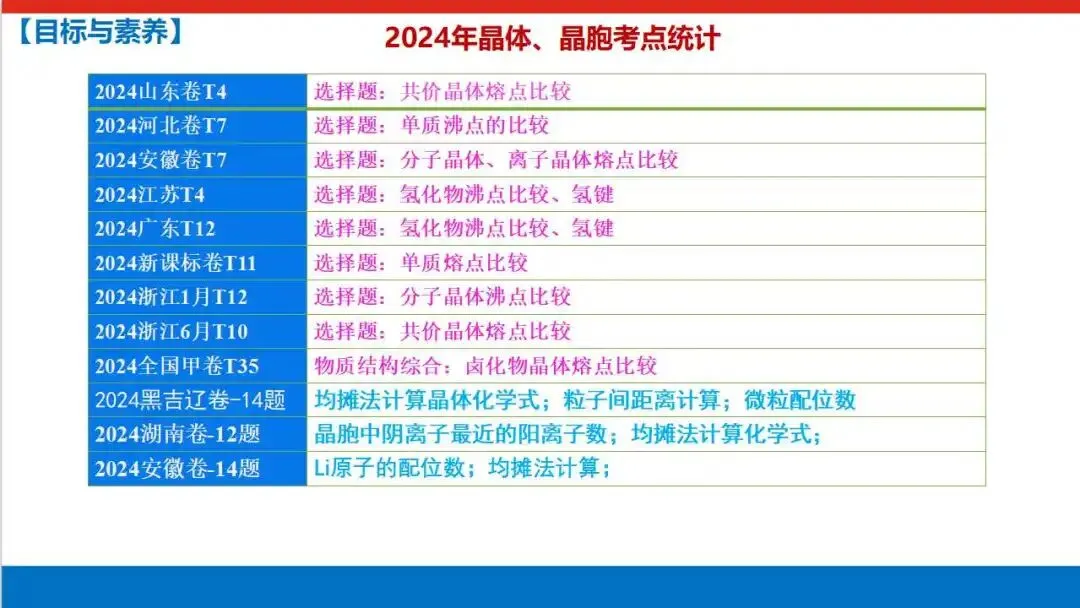 【目标与素养】

2024年晶体、晶胞考点统计

| | |
|---|---|
| 2024山东卷T4 | 选择题：共价晶体熔点比较 |
| 2024河北卷T7 | 选择题：单质沸点的比较 |
| 2024安徽卷T7 | 选择题：分子晶体、离子晶体熔点比较 |
| 2024江苏T4 | 选择题：氢化物沸点比较、氢键 |
| 2024广东T12 | 选择题：氢化物沸点比较、氢键 |
| 2024新课标卷T11 | 选择题：单质熔点比较 |
| 2024浙江1月T12 | 选择题：分子晶体沸点比较 |
| 2024浙江6月T10 | 选择题：共价晶体熔点比较 |
| 2024全国甲卷T35 | 物质结构综合：卤化物晶体熔点比较 |
| 2024黑吉辽卷-14题 | 均摊法计算晶体化学式；粒子间距离计算；微粒配位数 |
| 2024湖南卷-12题 | 晶胞中阴离子最近的阳离子数；均摊法计算化学式； |
| 2024安徽卷-14题 | Li原子的配位数；均摊法计算； |